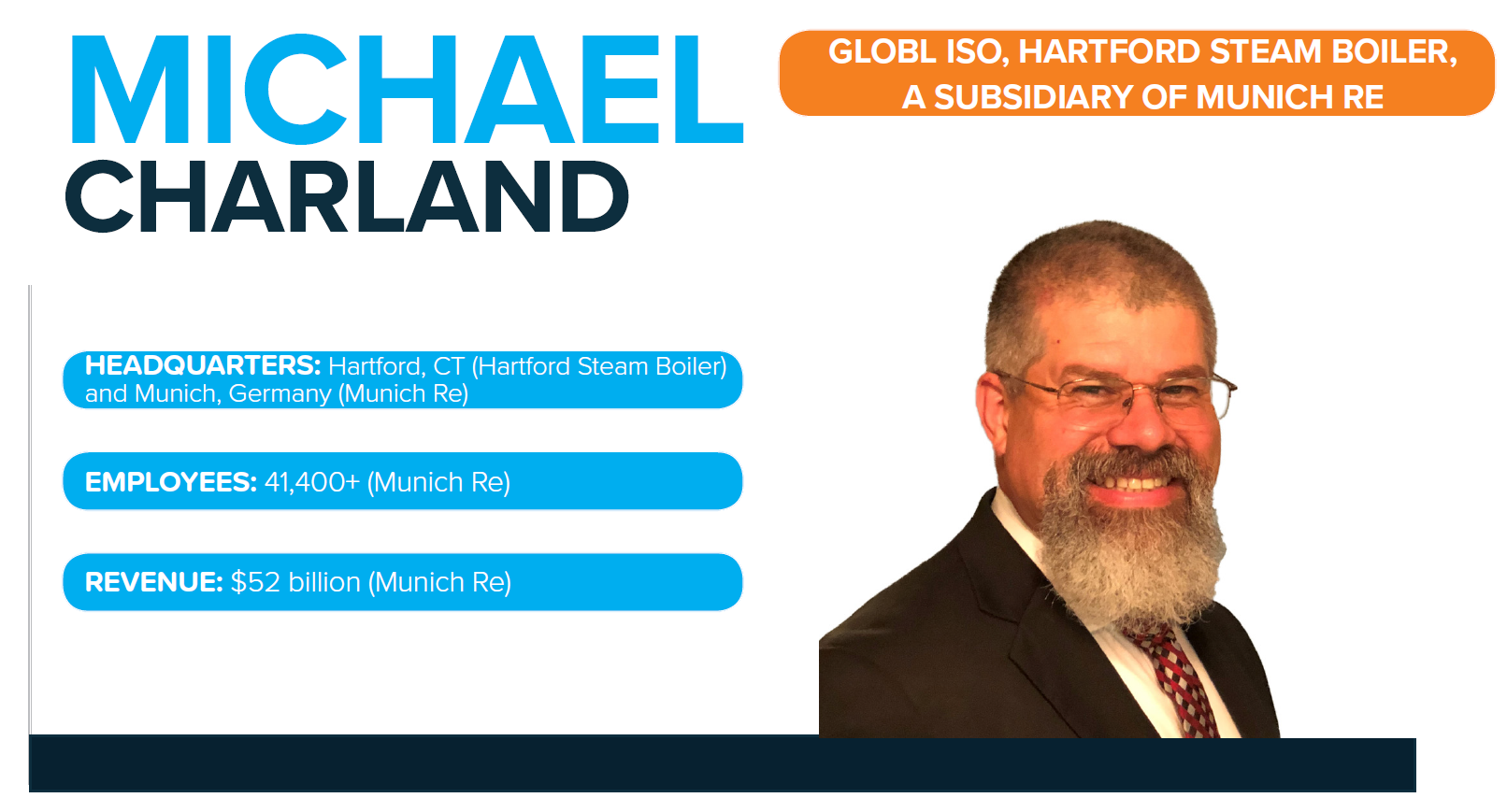 MICHAEL
CHARLAND

GLOBL ISO, HARTFORD STEAM BOILER, A SUBSIDIARY OF MUNICH RE

HEADQUARTERS: Hartford, CT (Hartford Steam Boiler) and Munich, Germany (Munich Re)

EMPLOYEES: 41,400+ (Munich Re)

REVENUE: $52 billion (Munich Re)